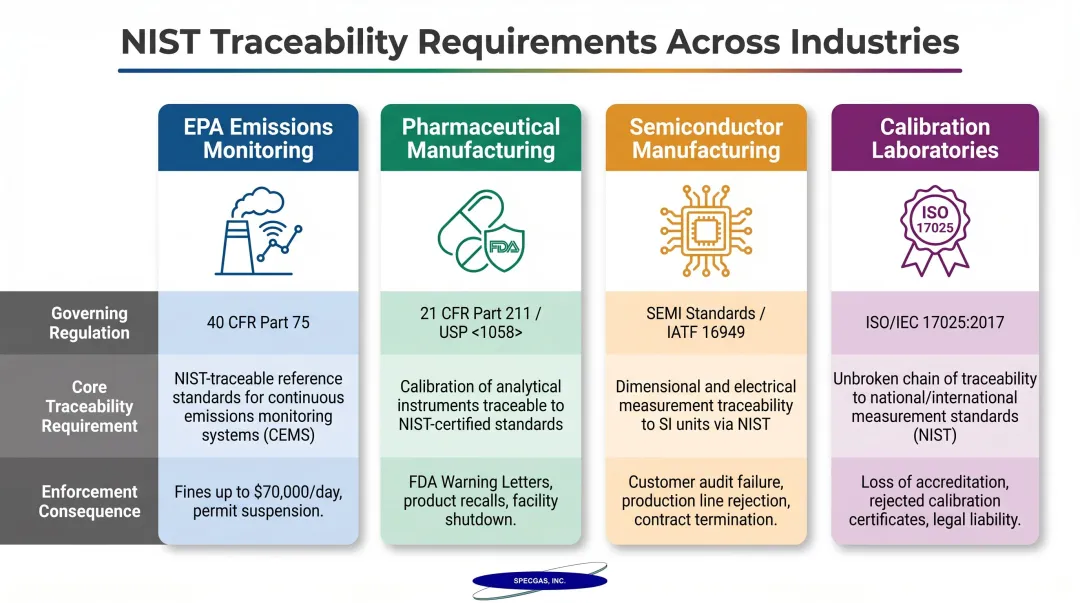 NIST Traceability Requirements Across Industries

| | EPA Emissions Monitoring | Pharmaceutical Manufacturing | Semiconductor Manufacturing | Calibration Laboratories |
|---|---|---|---|---|
| | | FDA | | ISO 17025 |
| Governing Regulation | 40 CFR Part 75 | 21 CFR Part 211 / USP <1058> | SEMI Standards / IATF 16949 | ISO/IEC 17025:2017 |
| Core Traceability Requirement | NIST-traceable reference standards for continuous emissions monitoring systems (CEMS) | Calibration of analytical instruments traceable to NIST-certified standards | Dimensional and electrical measurement traceability to SI units via NIST | Unbroken chain of traceability to national/international measurement standards (NIST) |
| Enforcement Consequence | Fines up to \$70,000/day, permit suspension. | FDA Warning Letters, product recalls, facility shutdown. | Customer audit failure, production line rejection, contract termination. | Loss of accreditation, rejected calibration certificates, legal liability. |

SPECGAS, INC.